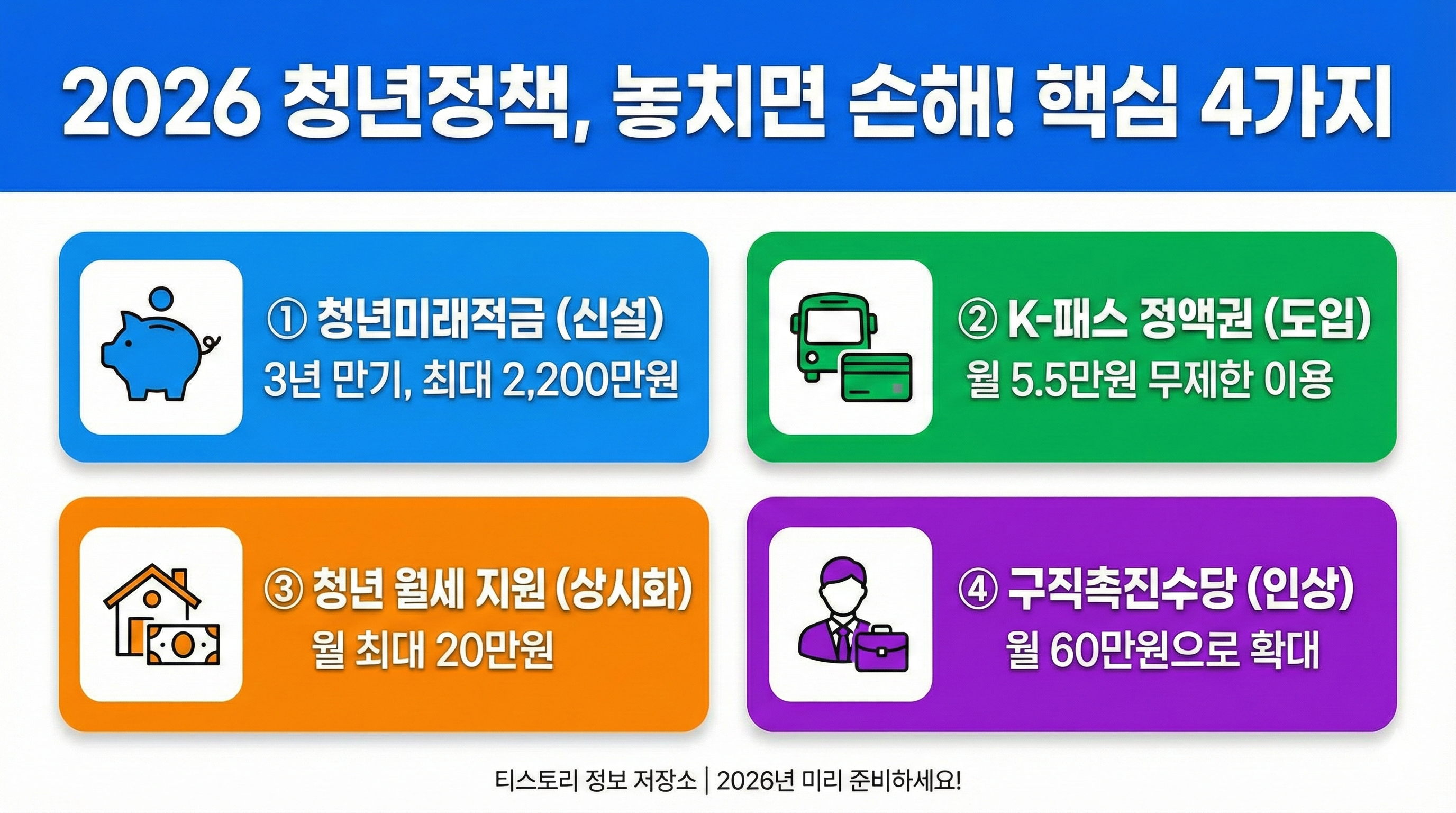 2026 청년정책, 놓치면 손해! 핵심 4가지

① 청년미래적금 (신설)
3년 만기, 최대 2,200만원

② K-패스 정액권 (도입)
월 5.5만원 무제한 이용

③ 청년 월세 지원 (상시화)
월 최대 20만원

④ 구직촉진수당 (인상)
월 60만원으로 확대

티스토리 정보 저장소 | 2026년 미리 준비하세요!